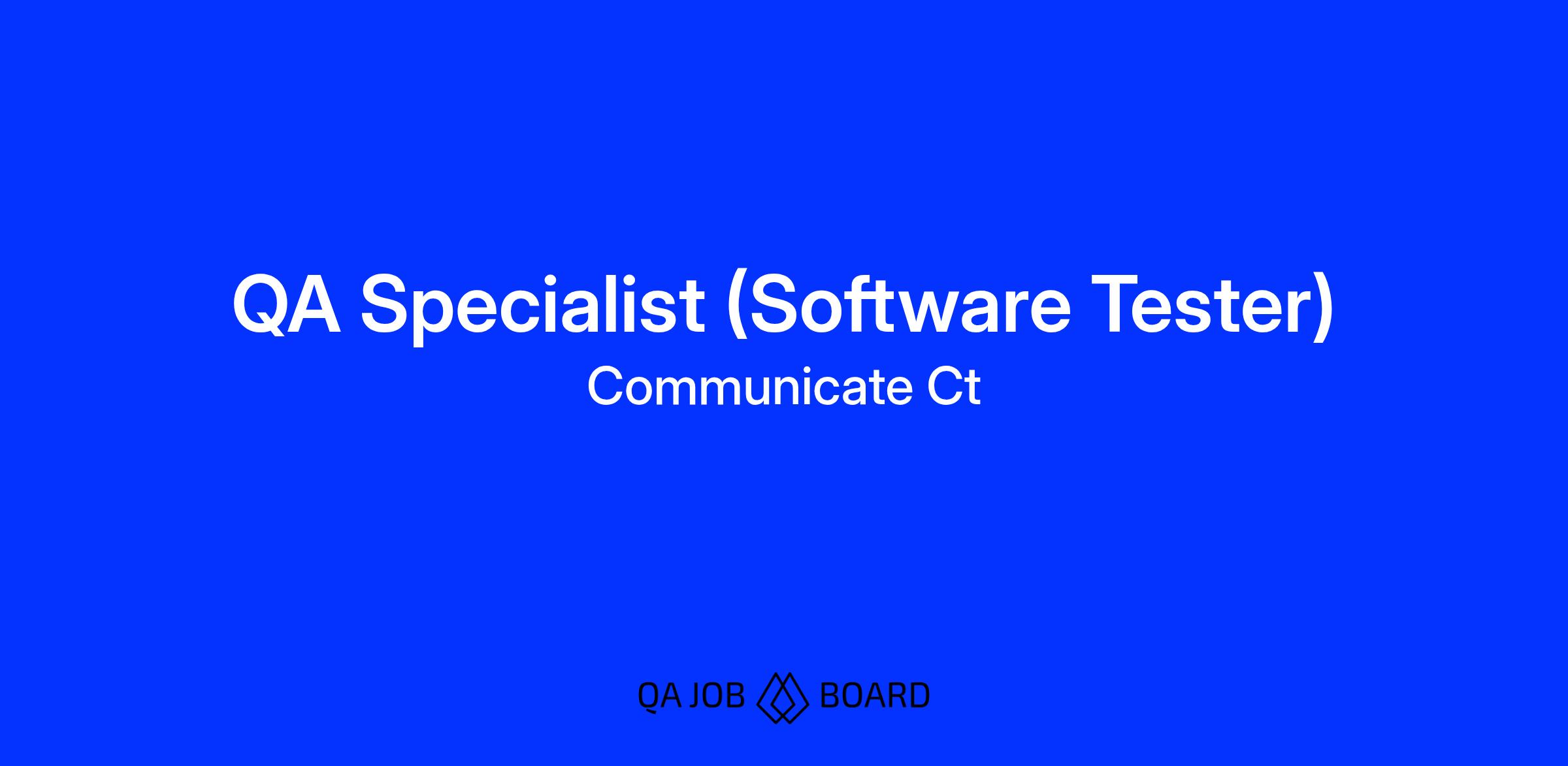 QA Specialist (Software Tester)
Communicate Ct

QA JOB BOARD